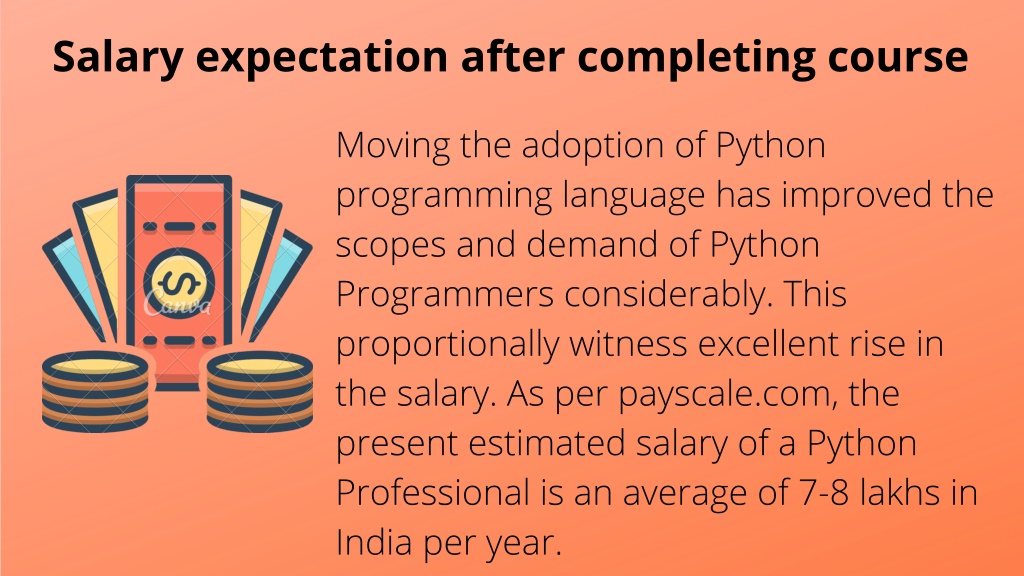 Salary expectation after completing course

$

Canva

Moving the adoption of Python programming language has improved the scopes and demand of Python Programmers considerably. This proportionally witness excellent rise in the salary. As per payscale.com, the present estimated salary of a Python Professional is an average of 7-8 lakhs in India per year.